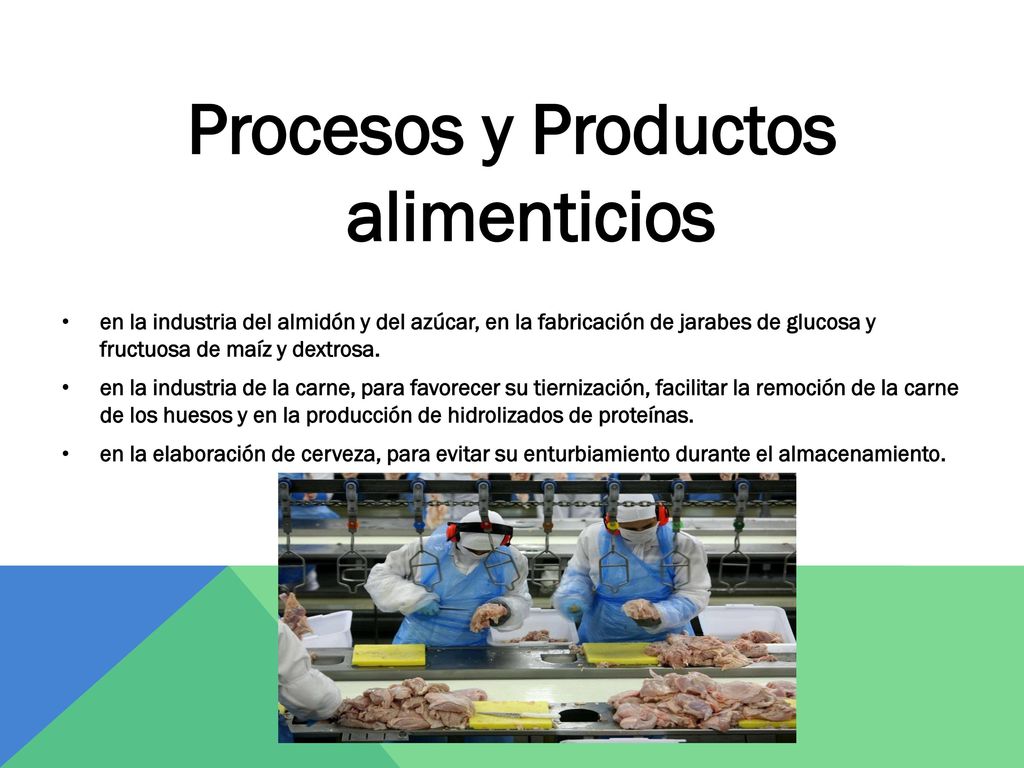 Procesos y Productos alimenticios

• en la industria del almidón y del azúcar, en la fabricación de jarabes de glucosa y fructuosa de maíz y dextrosa.

• en la industria de la carne, para favorecer su tiernización, facilitar la remoción de la carne de los huesos y en la producción de hidrolizados de proteínas.

• en la elaboración de cerveza, para evitar su enturbiamiento durante el almacenamiento.